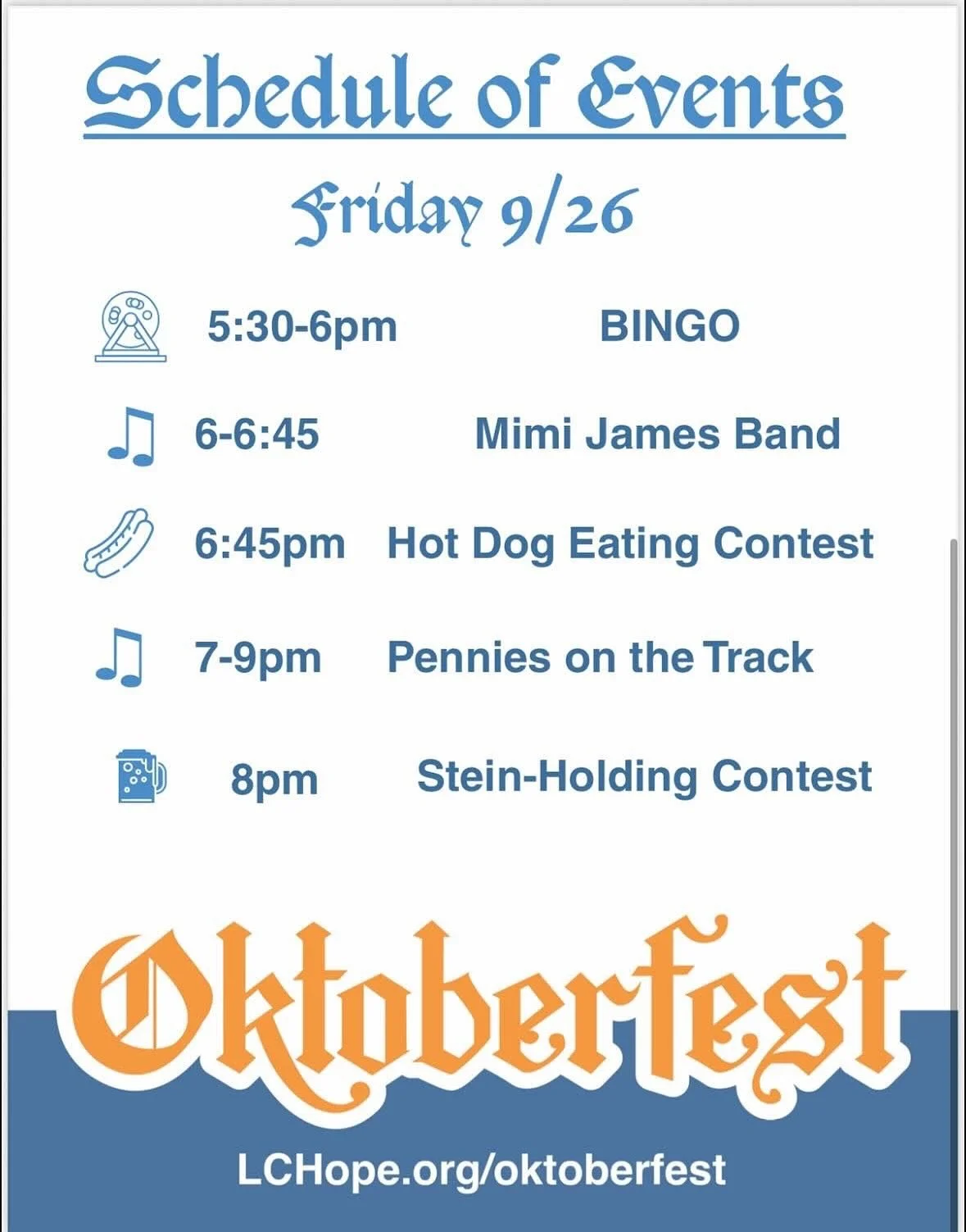 Schedule of Events

Friday 9/26

5:30-6pm BINGO

6-6:45 Mimi James Band

6:45pm Hot Dog Eating Contest

7-9pm Pennies on the Track

8pm Stein-Holding Contest

Oktoberfest

LCHope.org/oktoberfest